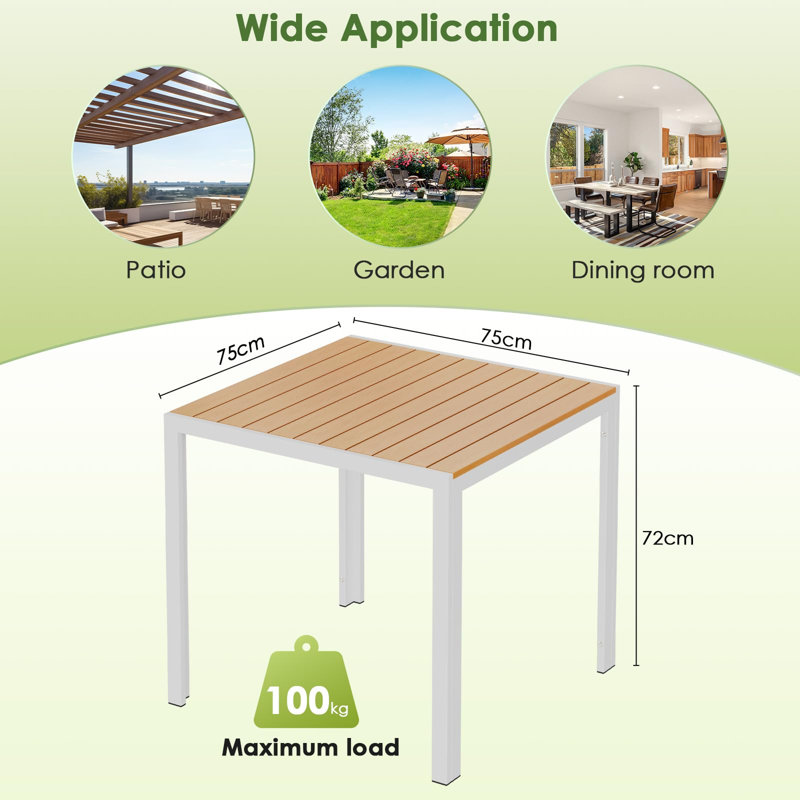 Wide Application

Patio

Garden

Dining room

75cm

75cm

72cm

100kg

Maximum load